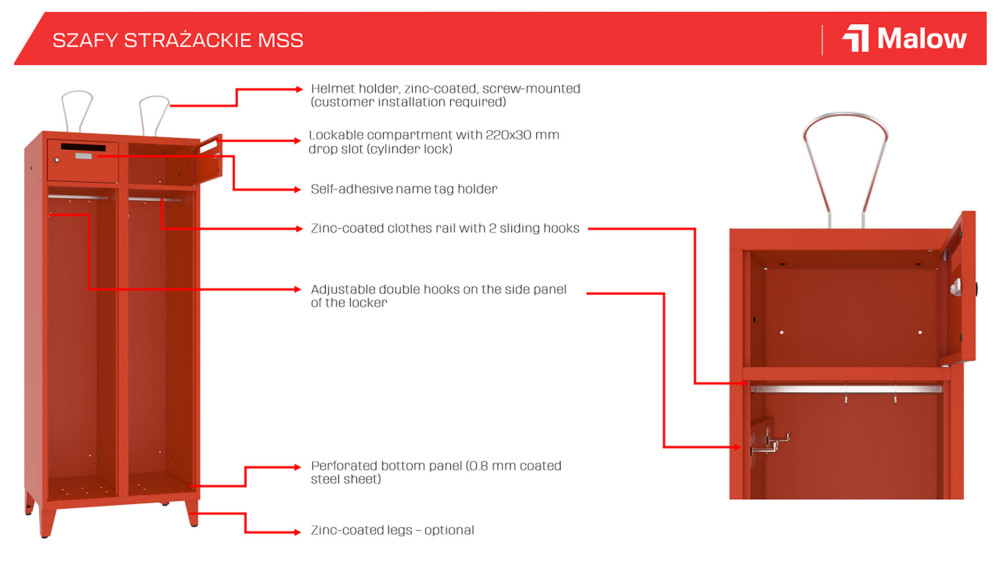 SZAFY STRAŻACKIE MSS

Malow

Helmet holder, zinc-coated, screw-mounted (customer installation required)

Lockable compartment with 220x30 mm drop slot (cylinder lock)

Self-adhesive name tag holder

Zinc-coated clothes rail with 2 sliding hooks

Adjustable double hooks on the side panel of the locker

Perforated bottom panel (0.8 mm coated steel sheet)

Zinc-coated legs – optional